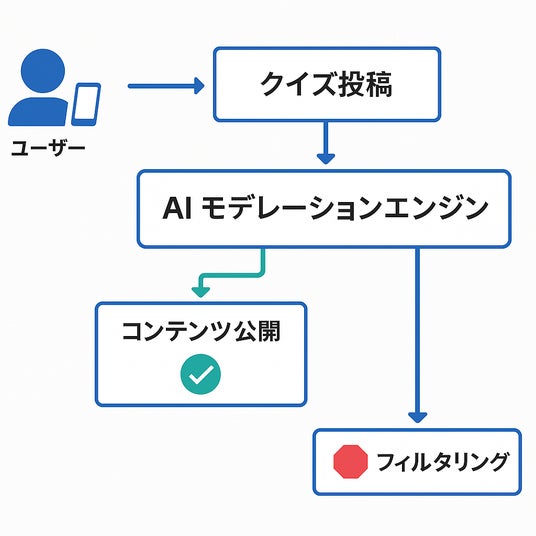 ユーザー

クイズ投稿

AI モデレーションエンジン

コンテンツ公開

フィルタリング